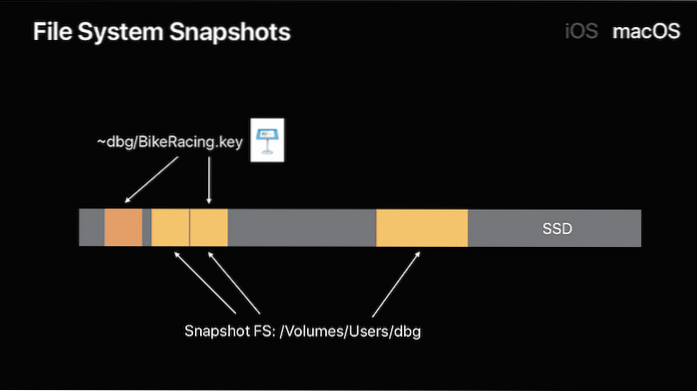 File System Snapshots

iOS macOS

~dbg/BikeRacing.key

SSD

Snapshot FS: /Volumes/Users/dbg